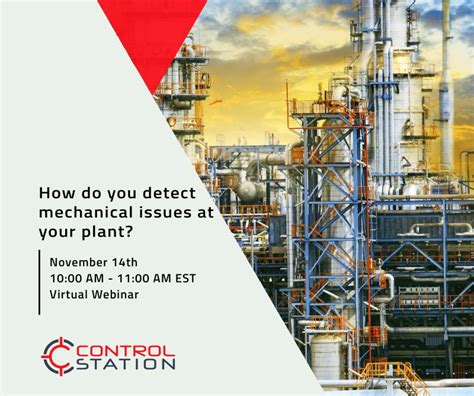 How do you detect mechanical issues at your plant?

November 14th
10:00 AM - 11:00 AM EST
Virtual Webinar

CONTROL STATION